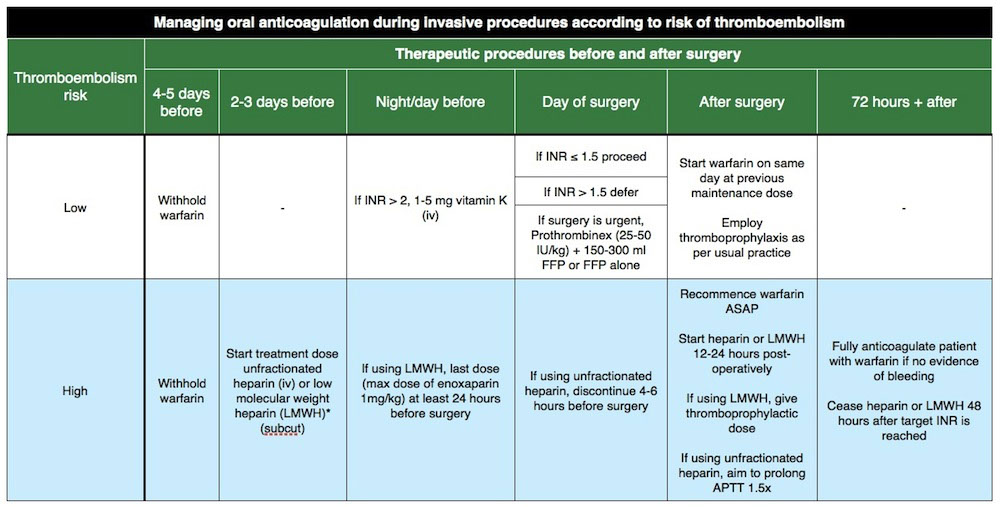 Managing oral anticoagulation during invasive procedures according to risk of thromboembolism

| Thromboembolism risk | Therapeutic procedures before and after surgery | | | | | |
|---|---|---|---|---|---|---|
| | 4-5 days before | 2-3 days before | Night/day before | Day of surgery | After surgery | 72 hours + after |
| Low | Withhold warfarin | - | If INR > 2, 1-5 mg vitamin K (iv) | If INR ≤ 1.5 proceed<br>If INR > 1.5 defer<br>If surgery is urgent, Prothrombinex (25-50 IU/kg) + 150-300 ml FFP or FFP alone | Start warfarin on same day at previous maintenance dose<br>Employ thromboprophylaxis as per usual practice | - |
| High | Withhold warfarin | Start treatment dose unfractionated heparin (iv) or low molecular weight heparin (LMWH)* (subcut) | If using LMWH, last dose (max dose of enoxaparin 1mg/kg) at least 24 hours before surgery | If using unfractionated heparin, discontinue 4-6 hours before surgery | Recommence warfarin ASAP<br>Start heparin or LMWH 12-24 hours post-operatively<br>If using LMWH, give thromboprophylactic dose<br>If using unfractionated heparin, aim to prolong APTT 1.5x | Fully anticoagulate patient with warfarin if no evidence of bleeding<br>Cease heparin or LMWH 48 hours after target INR is reached |